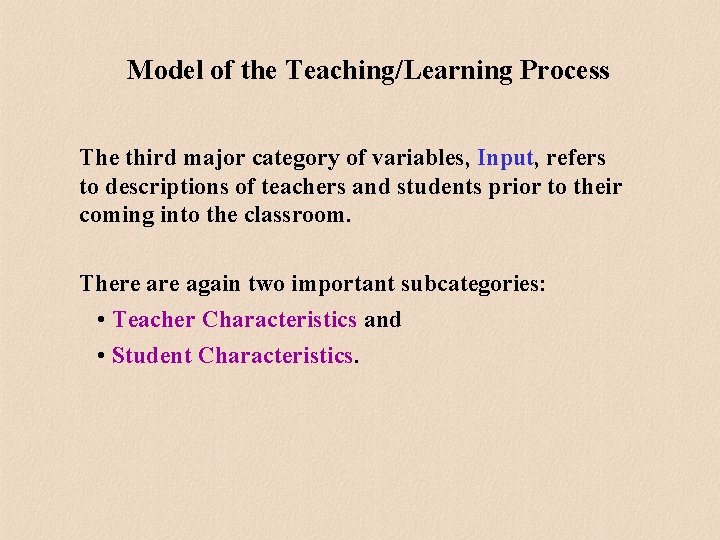 Model of the Teaching/Learning Process

The third major category of variables, Input, refers to descriptions of teachers and students prior to their coming into the classroom.

There are again two important subcategories:
• Teacher Characteristics and
• Student Characteristics.